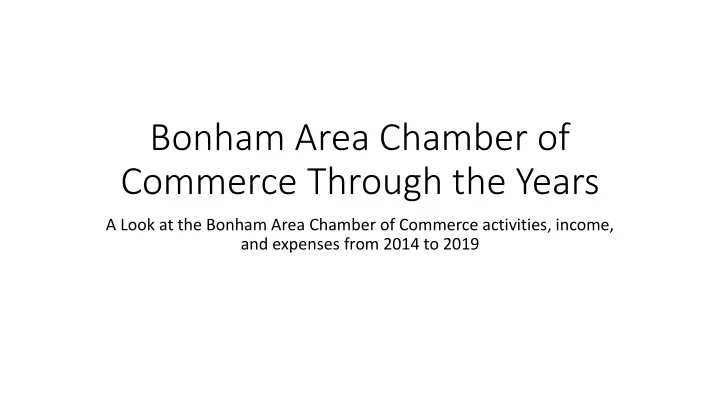 Bonham Area Chamber of Commerce Through the Years

A Look at the Bonham Area Chamber of Commerce activities, income, and expenses from 2014 to 2019